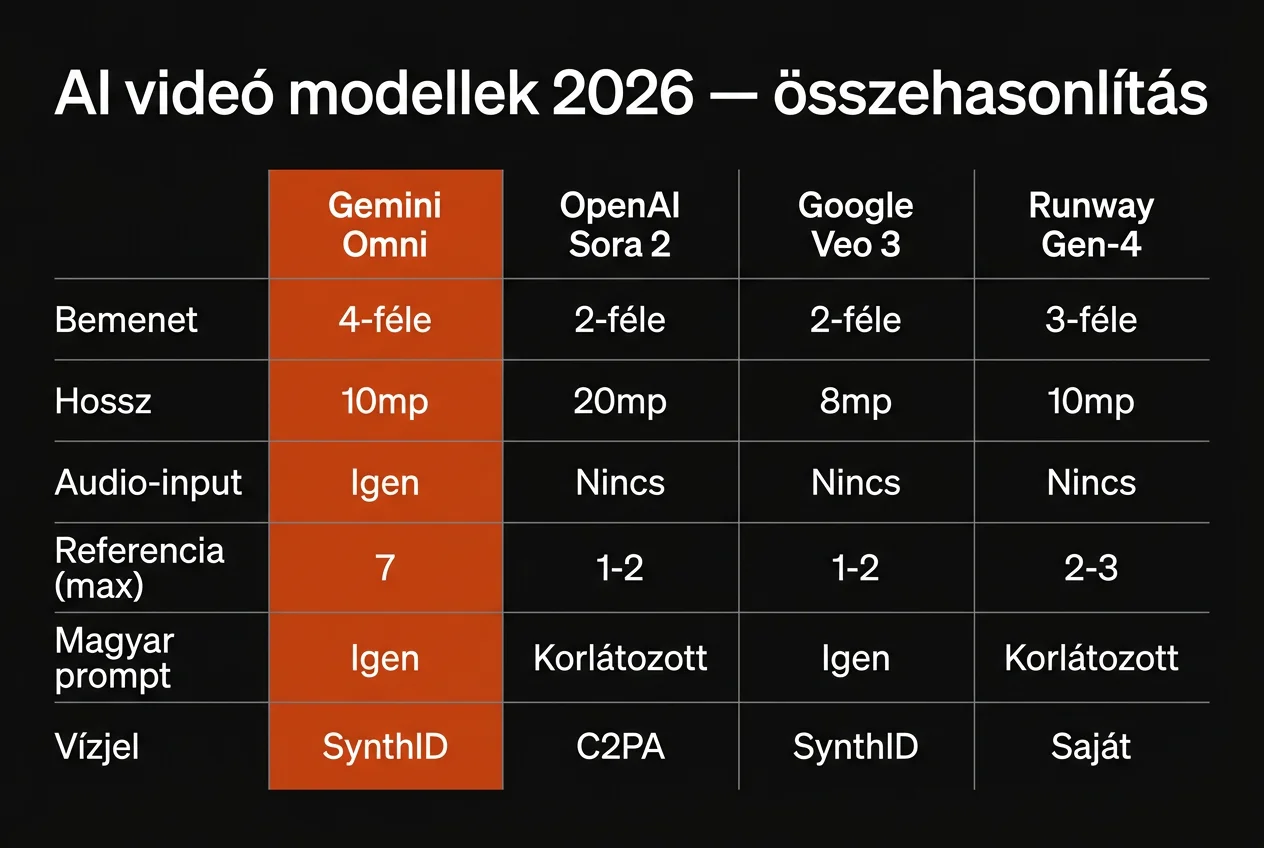 AI videó modellek 2026 — összehasonlítás

| | Gemini Omni | OpenAI Sora 2 | Google Veo 3 | Runway Gen-4 |
|---|---|---|---|---|
| Bemenet | 4-féle | 2-féle | 2-féle | 3-féle |
| Hossz | 10mp | 20mp | 8mp | 10mp |
| Audio-input | Igen | Nincs | Nincs | Nincs |
| Referencia (max) | 7 | 1-2 | 1-2 | 2-3 |
| Magyar prompt | Igen | Korlátozott | Igen | Korlátozott |
| Vízjel | SynthID | C2PA | SynthID | Saját |